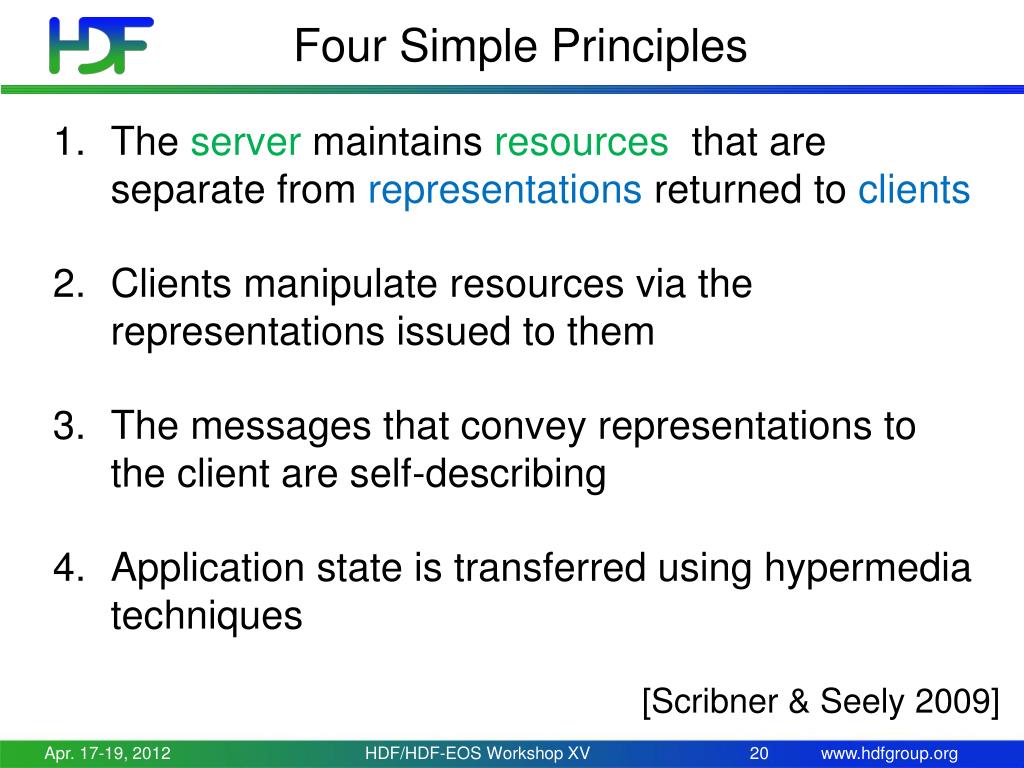 HDF

Four Simple Principles

1. The server maintains resources that are separate from representations returned to clients

2. Clients manipulate resources via the representations issued to them

3. The messages that convey representations to the client are self-describing

4. Application state is transferred using hypermedia techniques

[Scribner & Seely 2009]

Apr. 17-19, 2012 HDF/HDF-EOS Workshop XV 20 www.hdfgroup.org